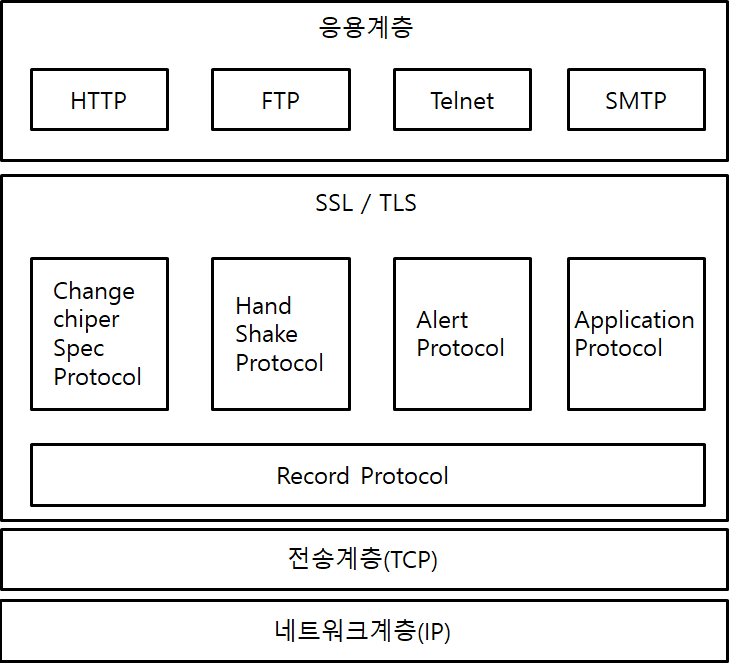 응용계층

HTTP

FTP

Telnet

SMTP

SSL / TLS

Change chiper Spec Protocol

Hand Shake Protocol

Alert Protocol

Application Protocol

Record Protocol

전송계층(TCP)

네트워크계층(IP)